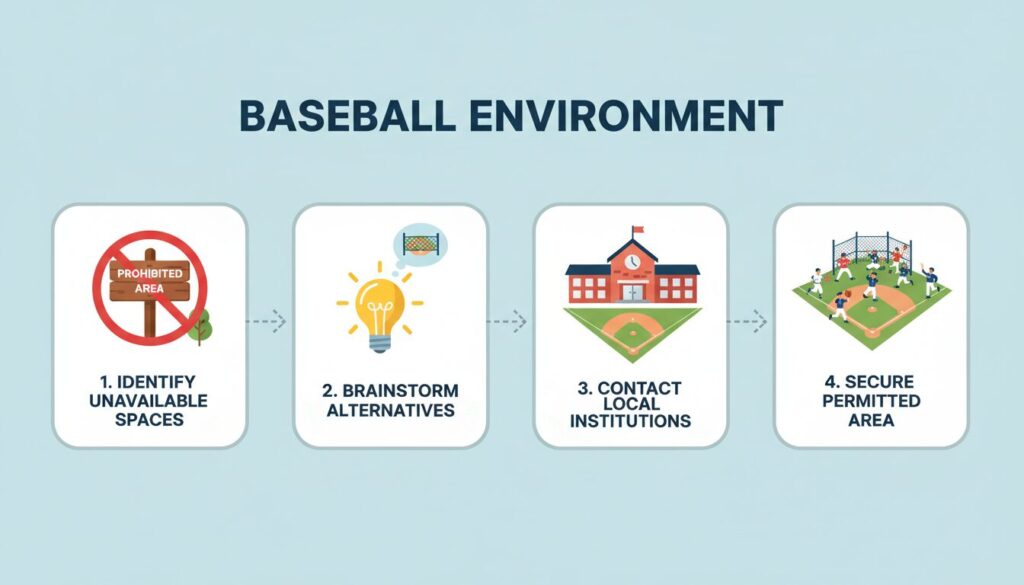 BASEBALL ENVIRONMENT

PROHIBITED AREA

1. IDENTIFY UNAVAILABLE SPACES

2. BRAINSTORM ALTERNATIVES

3. CONTACT LOCAL INSTITUTIONS

4. SECURE PERMITTED AREA